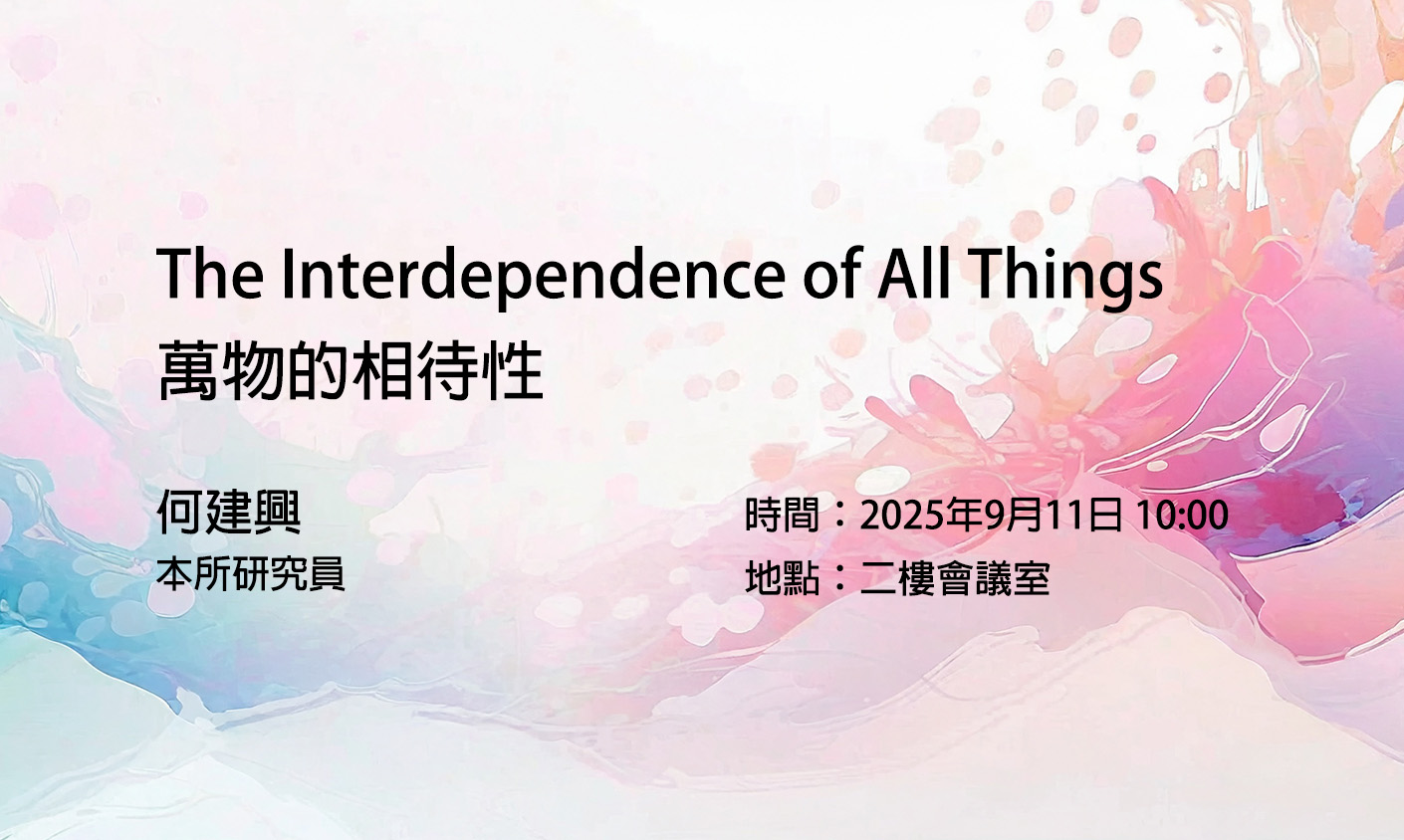 The Interdependence of All Things
萬物的相待性

何建興
本所研究員

時間：2025年9月11日 10:00
地點：二樓會議室